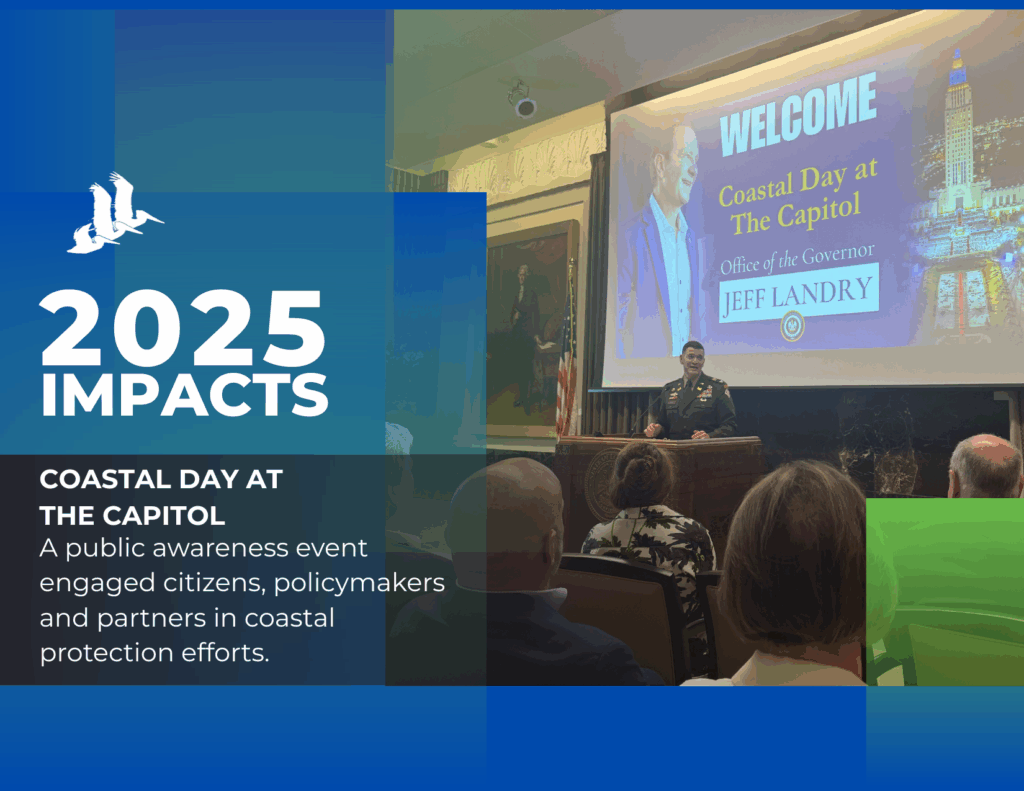 2025 IMPACTS

COASTAL DAY AT THE CAPITOL
A public awareness event engaged citizens, policymakers and partners in coastal protection efforts.

WELCOME
Coastal Day at The Capitol
Office of the Governor
JEFF LANDRY